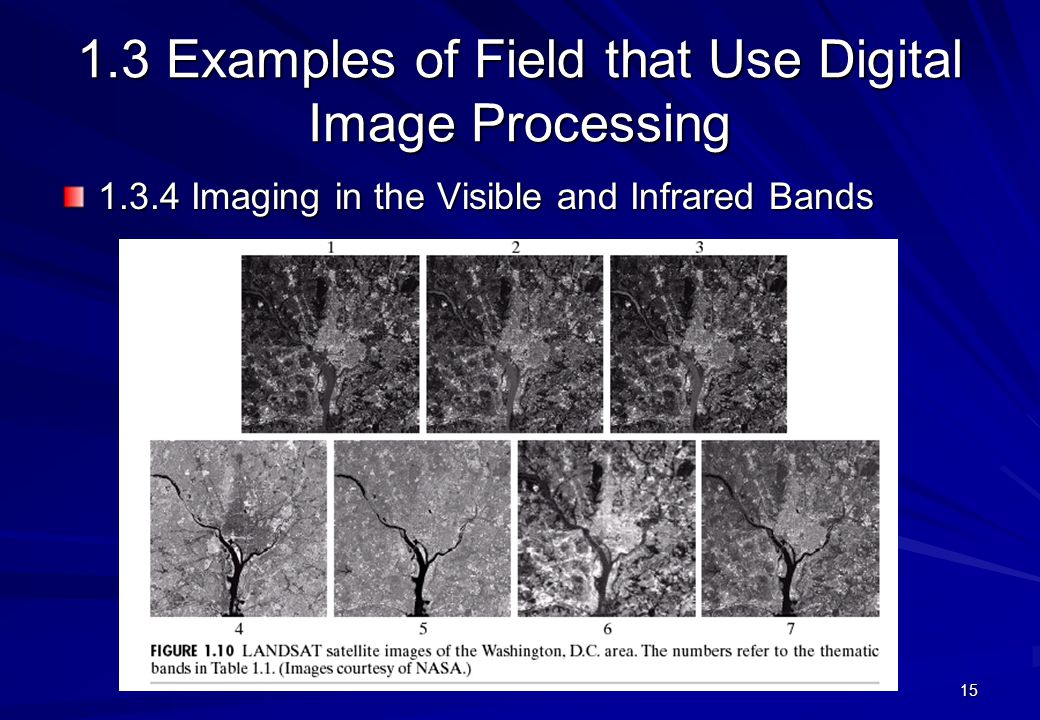 1.3 Examples of Field that Use Digital Image Processing

1.3.4 Imaging in the Visible and Infrared Bands

1 2 3

4 5 6 7

FIGURE 1.10 LANDSAT satellite images of the Washington, D.C. area. The numbers refer to the thematic bands in Table 1.1. (Images courtesy of NASA.)

15